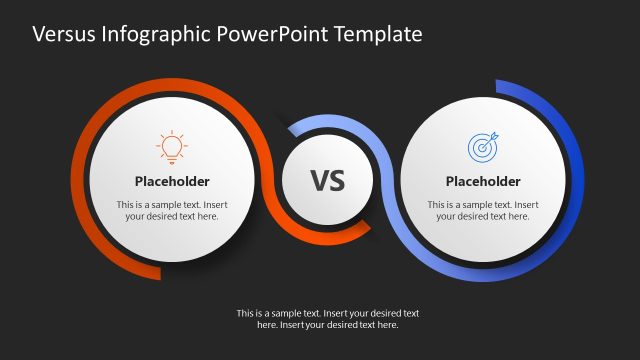 Versus Infographic PowerPoint Template

Placeholder

This is a sample text. Insert your desired text here.

VS

Placeholder

This is a sample text. Insert your desired text here.

This is a sample text. Insert your desired text here. Insert your desired text here.